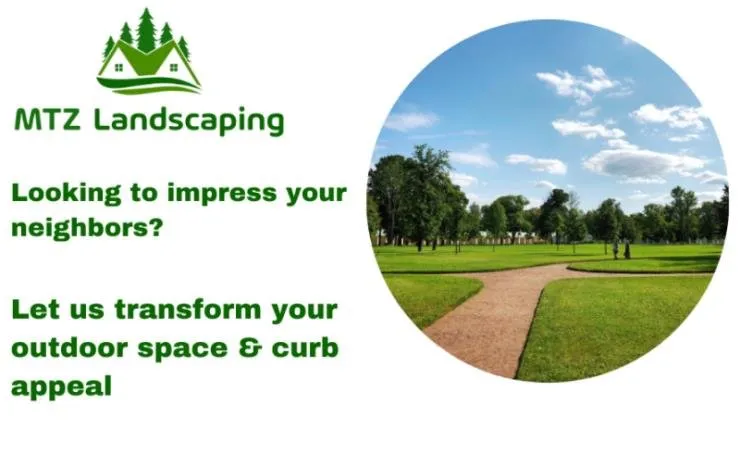 MTZ Landscaping

Looking to impress your neighbors?

Let us transform your outdoor space & curb appeal